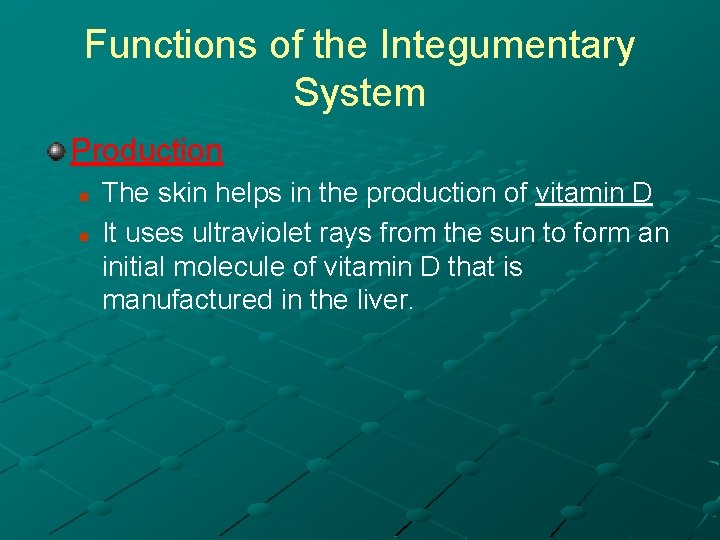 Functions of the Integumentary System

Production

The skin helps in the production of vitamin D

It uses ultraviolet rays from the sun to form an initial molecule of vitamin D that is manufactured in the liver.